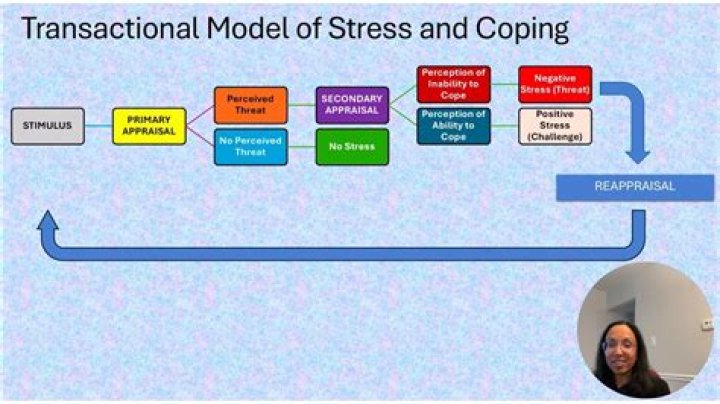 Transactional Model of Stress and Coping

STIMULUS

PRIMARY APPRAISAL

Perceived Threat

No Perceived Threat

SECONDARY APPRAISAL

No Stress

Perception of Inability to Cope

Perception of Ability to Cope

Negative Stress (Threat)

Positive Stress (Challenge)

REAPPRAISAL